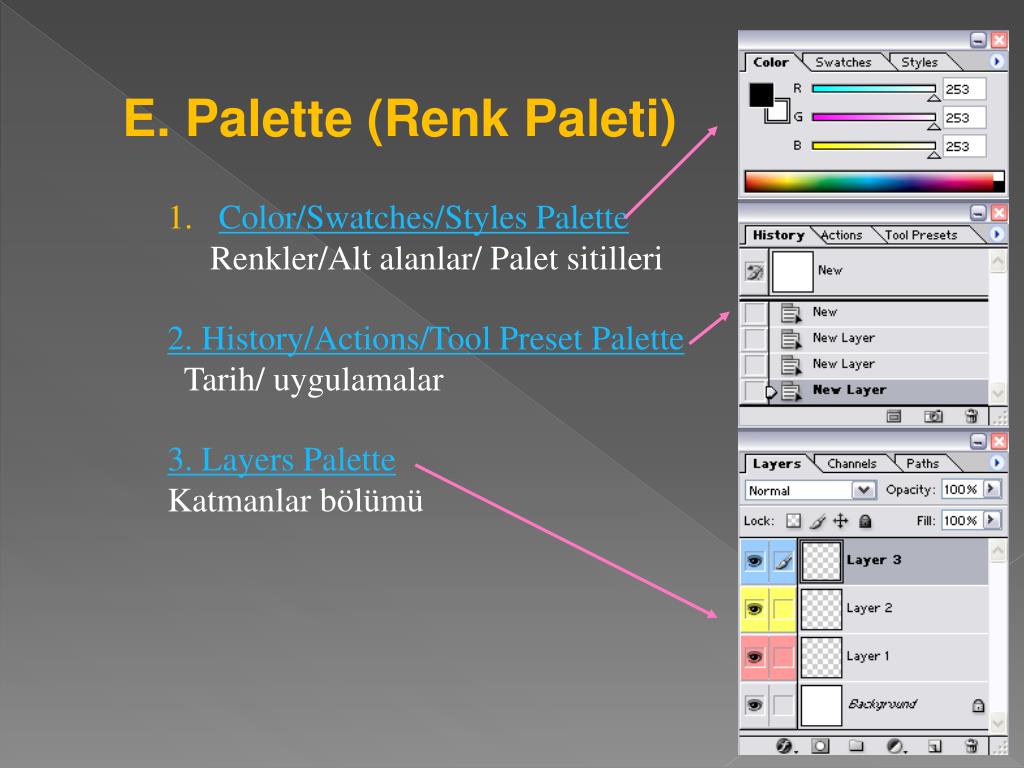 E. Palette (Renk Paleti)

1. Color/Swatches/Styles Palette
Renkler/Alt alanlar/ Palet sitilleri

2. History/Actions/Tool Preset Palette
Tarih/ uygulamalar

3. Layers Palette
Katmanlar bölümü

Color Swatches Styles
R 253
G 253
B 253

History Actions Tool Presets
New
New
New Layer
New Layer
New Layer

Layers Channels Paths
Normal Opacity: 100%
Lock: Fill: 100%
Layer 3
Layer 2
Layer 1
Background